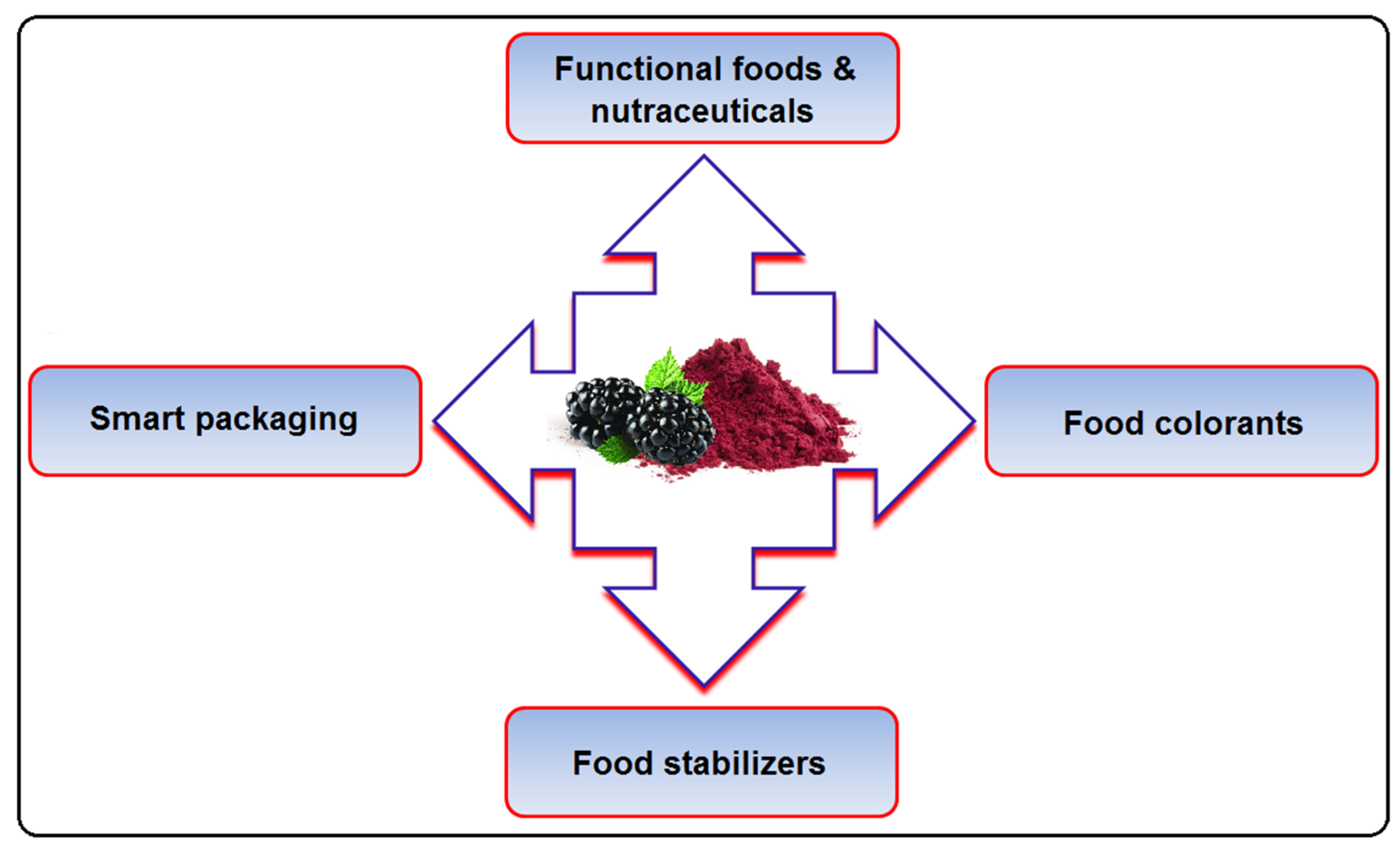 Functional foods & nutraceuticals

Smart packaging

Food colorants

Food stabilizers